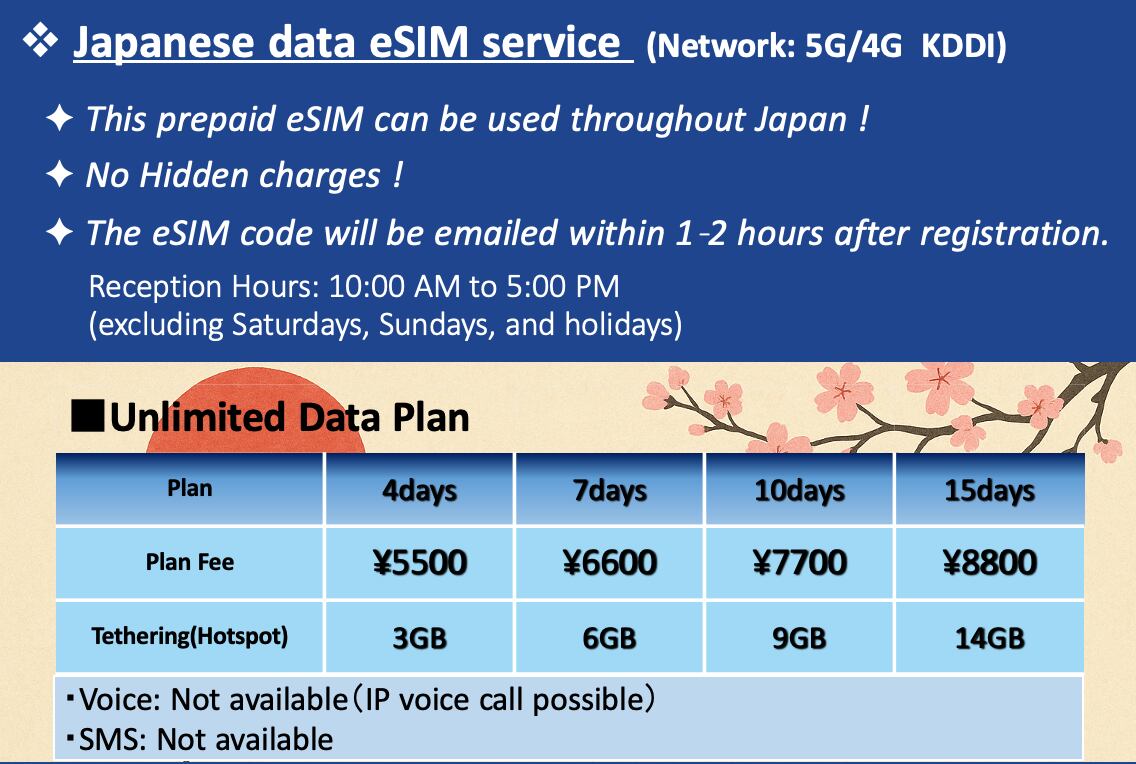 ❖ Japanese data eSIM service (Network: 5G/4G KDDI)

✦ This prepaid eSIM can be used throughout Japan !

✦ No Hidden charges !

✦ The eSIM code will be emailed within 1-2 hours after registration.

Reception Hours: 10:00 AM to 5:00 PM
(excluding Saturdays, Sundays, and holidays)

■Unlimited Data Plan

| Plan | 4days | 7days | 10days | 15days |
|---|---|---|---|---|
| Plan Fee | ¥5500 | ¥6600 | ¥7700 | ¥8800 |
| Tethering(Hotspot) | 3GB | 6GB | 9GB | 14GB |

・Voice: Not available（IP voice call possible）
・SMS: Not available